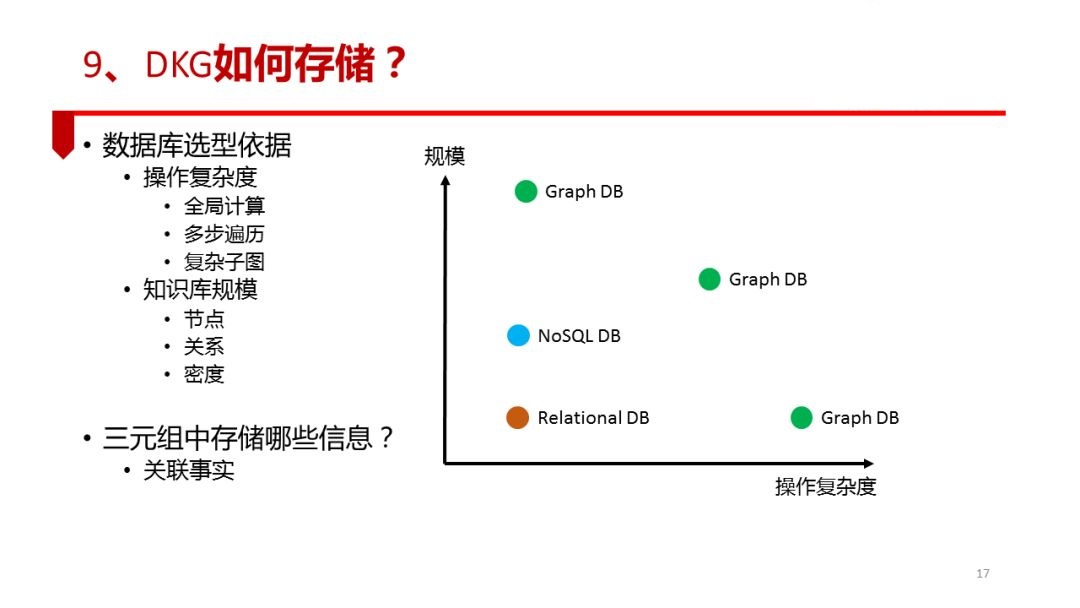 9、DKG如何存储？

• 数据库选型依据
  • 操作复杂度
    • 全局计算
    • 多步遍历
    • 复杂子图
  • 知识库规模
    • 节点
    • 关系
    • 密度

• 三元组中存储哪些信息？
  • 关联事实

规模

Graph DB

Graph DB

NoSQL DB

Relational DB

Graph DB

操作复杂度

17